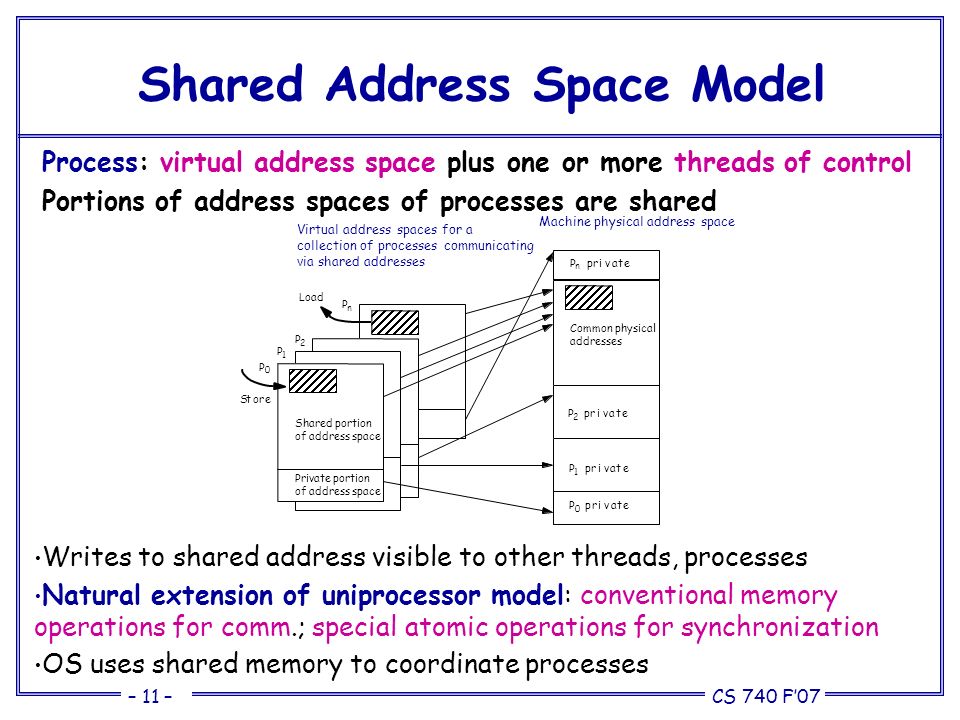 Shared Address Space Model

Process: virtual address space plus one or more threads of control

Portions of address spaces of processes are shared

Virtual address spaces for a collection of processes communicating via shared addresses

Machine physical address space

Load

$P_n$

$P_2$

$P_1$

$P_0$

Store

Shared portion of address space

Private portion of address space

$P_n$ private

Common physical addresses

$P_2$ private

$P_1$ private

$P_0$ private

•Writes to shared address visible to other threads, processes

•Natural extension of uniprocessor model: conventional memory operations for comm.; special atomic operations for synchronization

•OS uses shared memory to coordinate processes

– 11 –

CS 740 F'07